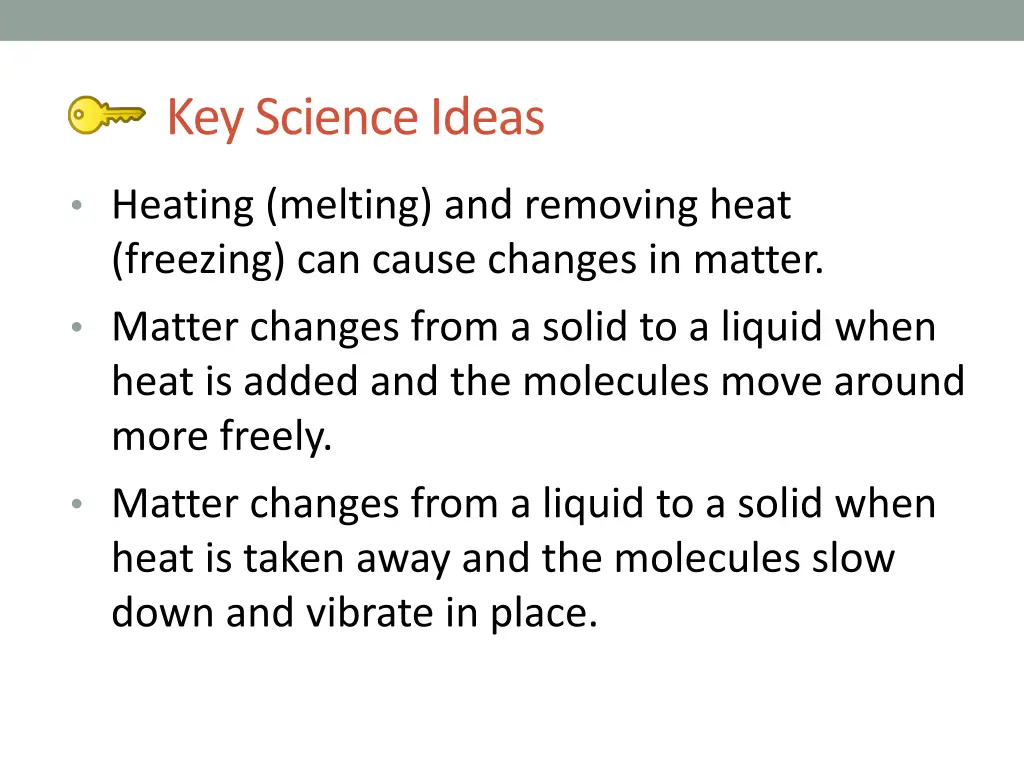 Key Science Ideas

• Heating (melting) and removing heat (freezing) can cause changes in matter.
• Matter changes from a solid to a liquid when heat is added and the molecules move around more freely.
• Matter changes from a liquid to a solid when heat is taken away and the molecules slow down and vibrate in place.